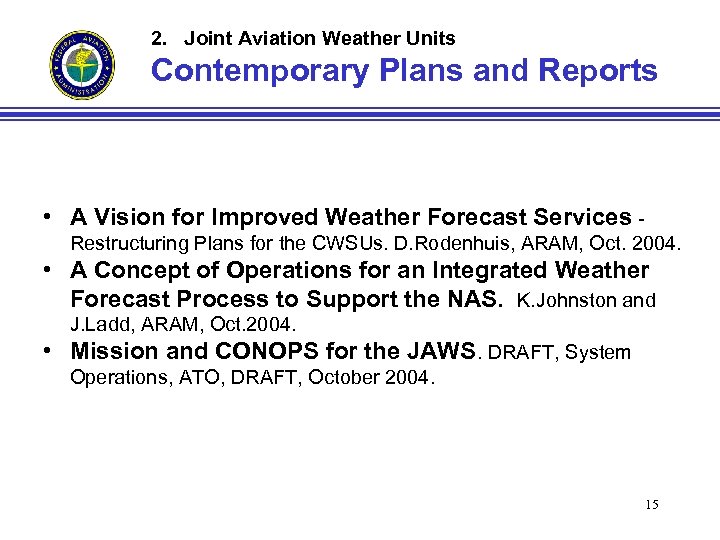 FEDERAL AVIATION ADMINISTRATION

2. Joint Aviation Weather Units

Contemporary Plans and Reports

• A Vision for Improved Weather Forecast Services - Restructuring Plans for the CWSUs. D.Rodenhuis, ARAM, Oct. 2004.

• A Concept of Operations for an Integrated Weather Forecast Process to Support the NAS. K.Johnston and J.Ladd, ARAM, Oct.2004.

• Mission and CONOPS for the JAWS. DRAFT, System Operations, ATO, DRAFT, October 2004.

15